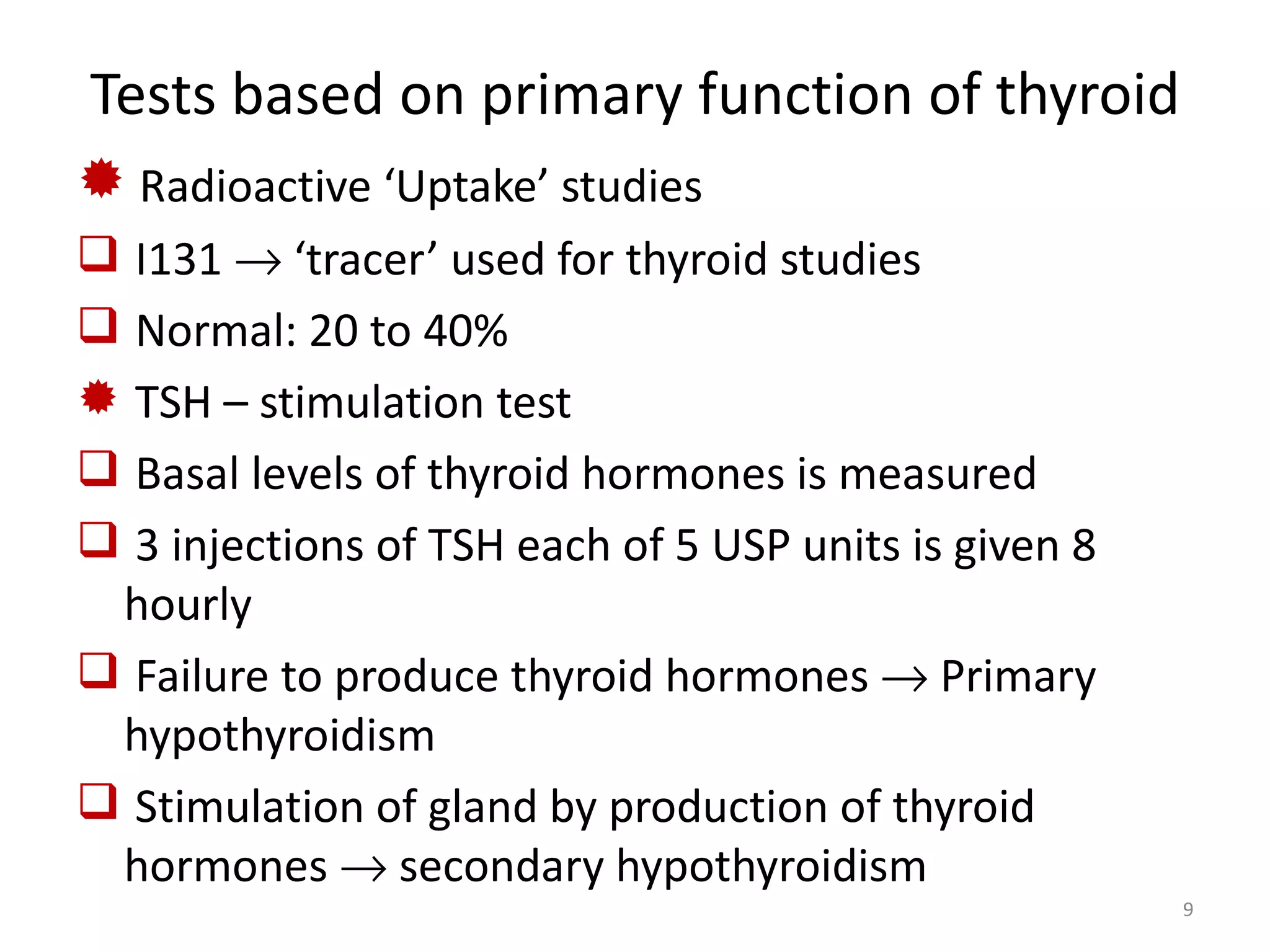 Tests based on primary function of thyroid

Radioactive ‘Uptake’ studies

I131 → ‘tracer’ used for thyroid studies

Normal: 20 to 40%

TSH – stimulation test

Basal levels of thyroid hormones is measured

3 injections of TSH each of 5 USP units is given 8 hourly

Failure to produce thyroid hormones → Primary hypothyroidism

Stimulation of gland by production of thyroid hormones → secondary hypothyroidism

9